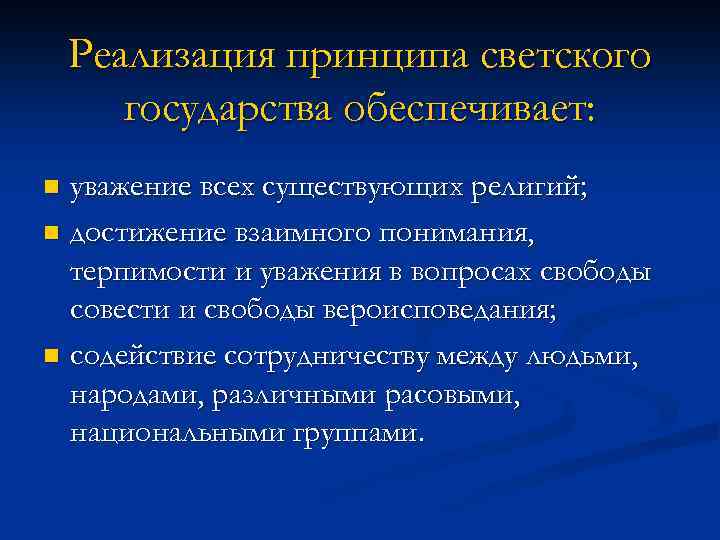 Реализация принципа светского государства обеспечивает:

уважение всех существующих религий;

достижение взаимного понимания, терпимости и уважения в вопросах свободы совести и свободы вероисповедания;

содействие сотрудничеству между людьми, народами, различными расовыми, национальными группами.